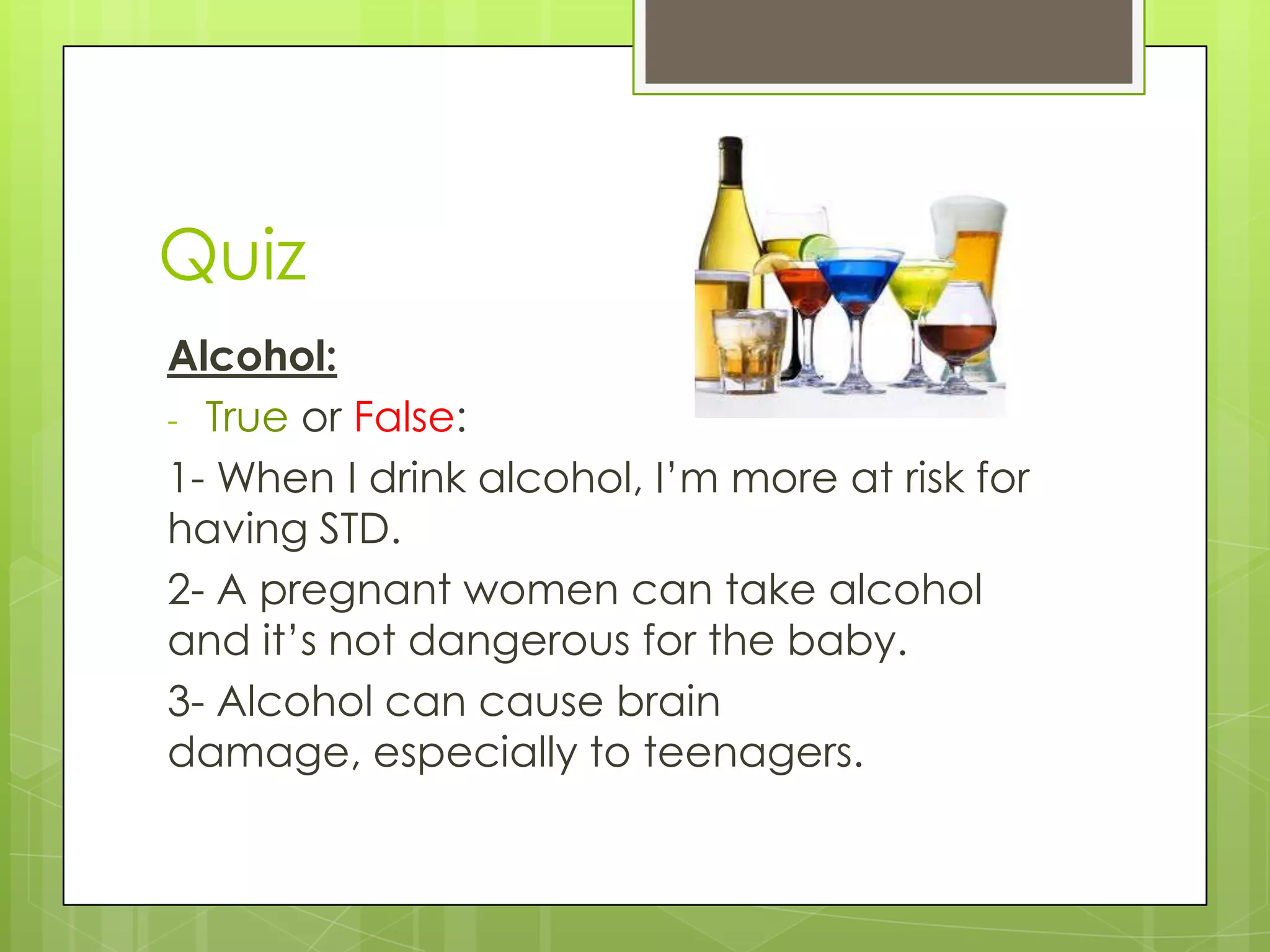 Quiz

Alcohol:

- True or False:

1- When I drink alcohol, I'm more at risk for having STD.

2- A pregnant women can take alcohol and it's not dangerous for the baby.

3- Alcohol can cause brain damage, especially to teenagers.